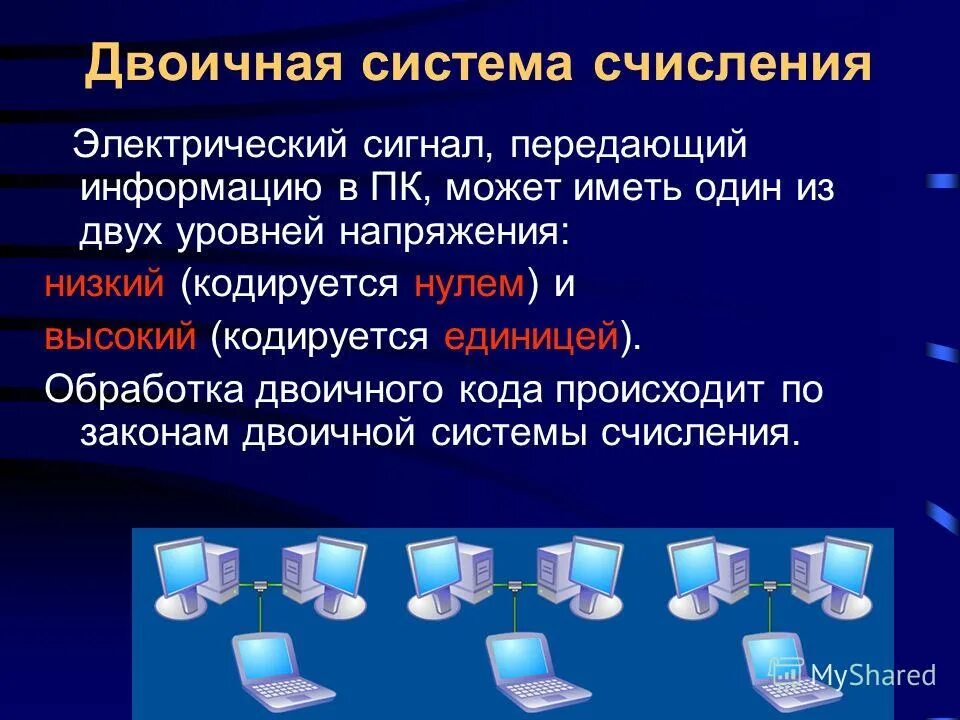 Двоичная система счисления

Электрический сигнал, передающий информацию в ПК, может иметь один из двух уровней напряжения:

низкий (кодируется нулем) и

высокий (кодируется единицей).

Обработка двоичного кода происходит по законам двоичной системы счисления.

MyShared